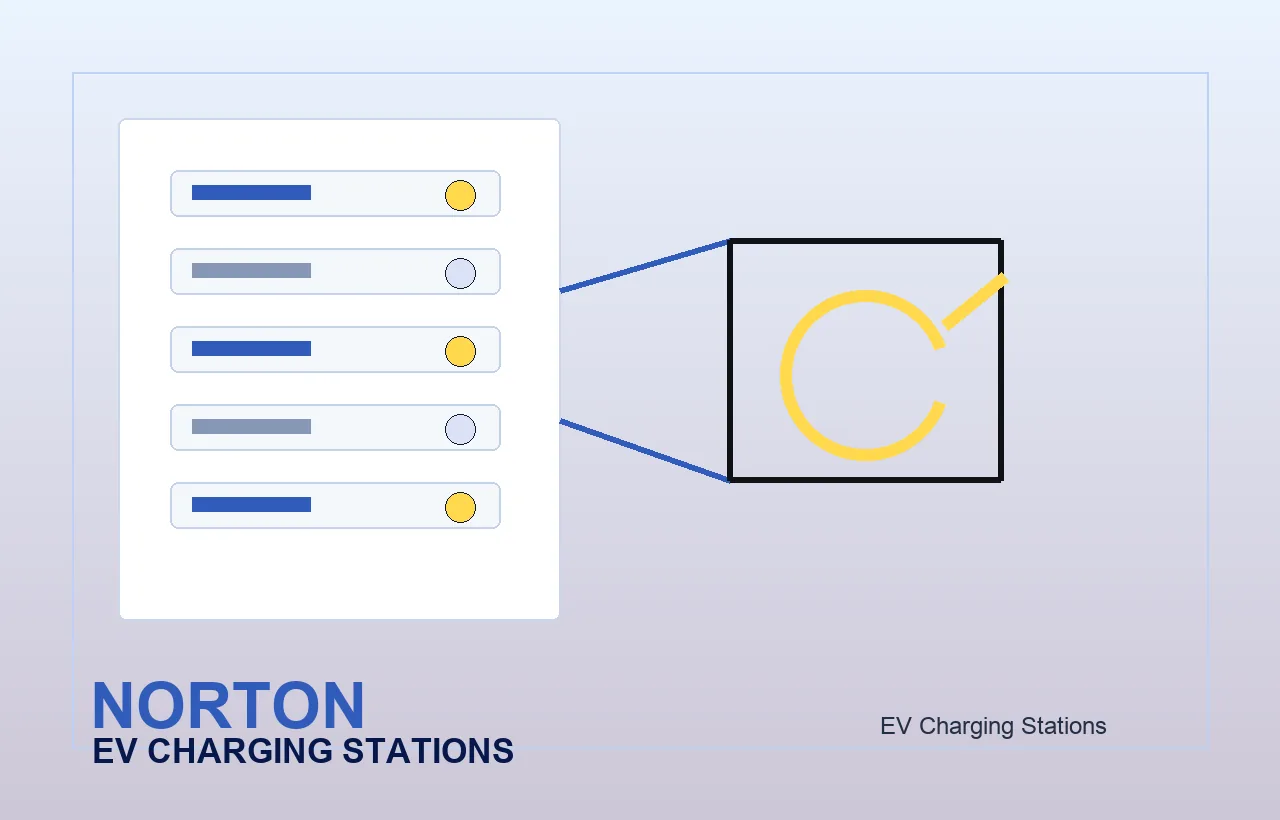 NORTON
EV CHARGING STATIONS

EV Charging Stations